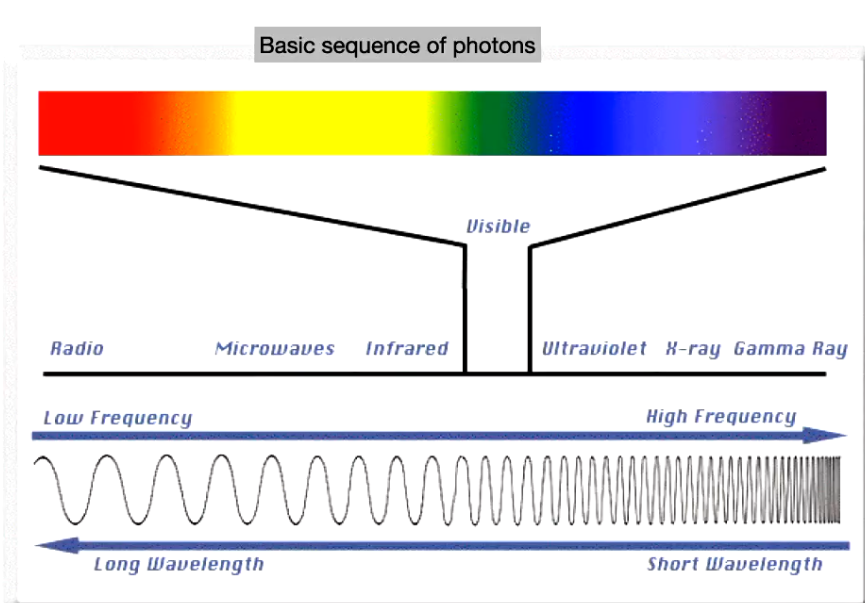 Basic sequence of photons

Visible

Radio Microwaves Infrared Ultraviolet X-ray Gamma Ray

Low Frequency High Frequency

Long Wavelength Short Wavelength